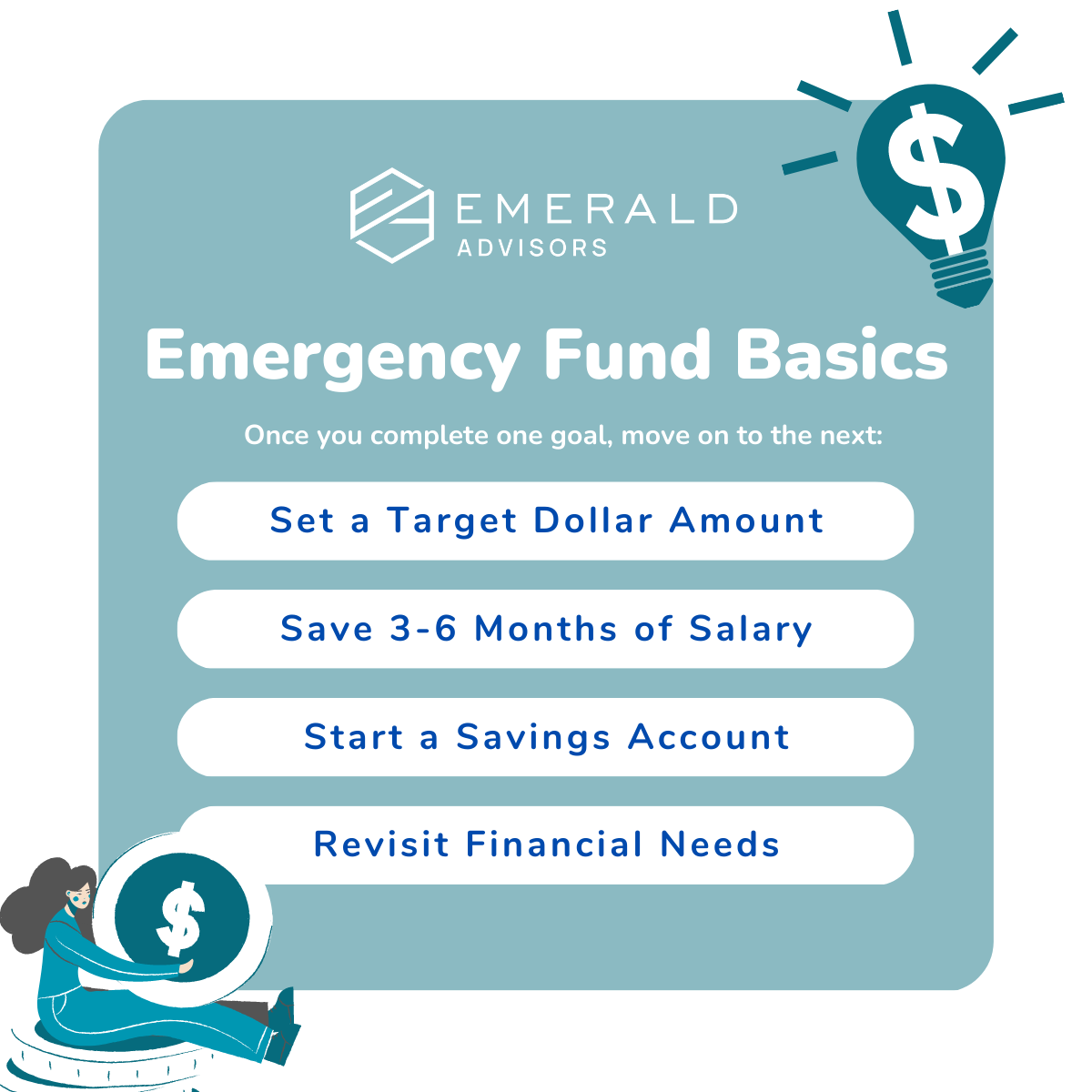 $

EMERALD
ADVISORS

Emergency Fund Basics

Once you complete one goal, move on to the next:

Set a Target Dollar Amount

Save 3-6 Months of Salary

Start a Savings Account

Revisit Financial Needs

$